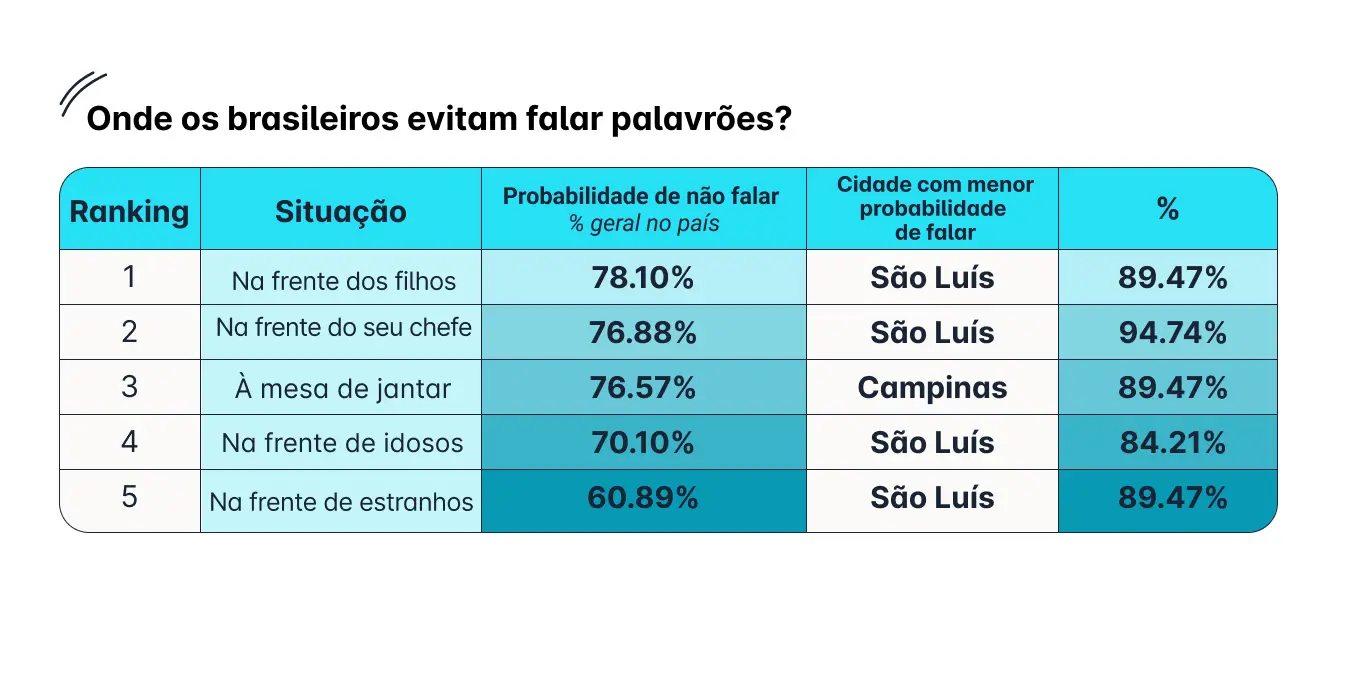 Onde os brasileiros evitam falar palavrões?

| Ranking | Situação | Probabilidade de não falar % geral no país | Cidade com menor probabilidade de falar | % |
|---|---|---|---|---|
| 1 | Na frente dos filhos | 78.10% | São Luís | 89.47% |
| 2 | Na frente do seu chefe | 76.88% | São Luís | 94.74% |
| 3 | À mesa de jantar | 76.57% | Campinas | 89.47% |
| 4 | Na frente de idosos | 70.10% | São Luís | 84.21% |
| 5 | Na frente de estranhos | 60.89% | São Luís | 89.47% |